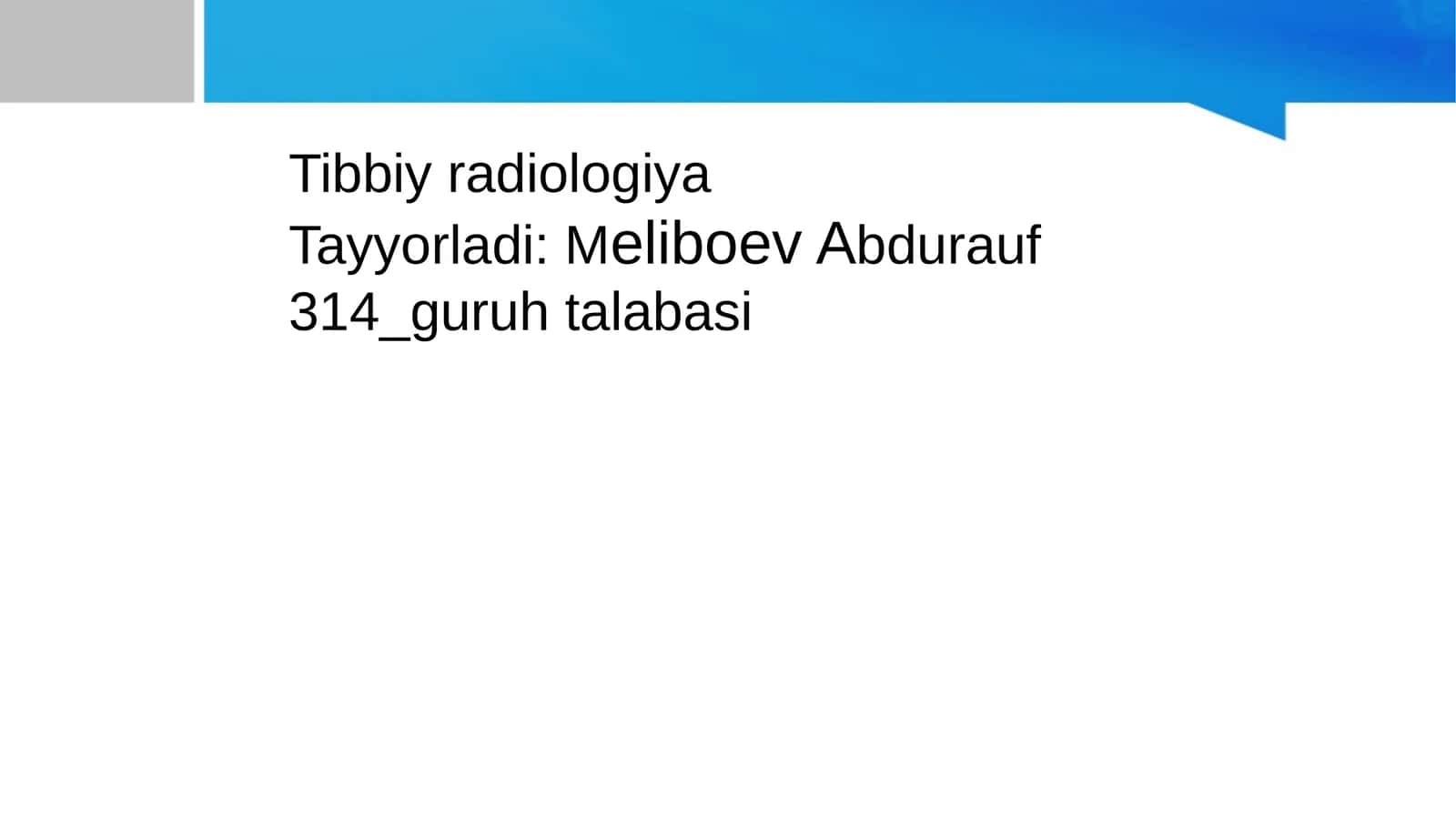 Tibbiy radiologiya
Tayyorladi: Meliboev Abdurauf
314_guruh talabasi